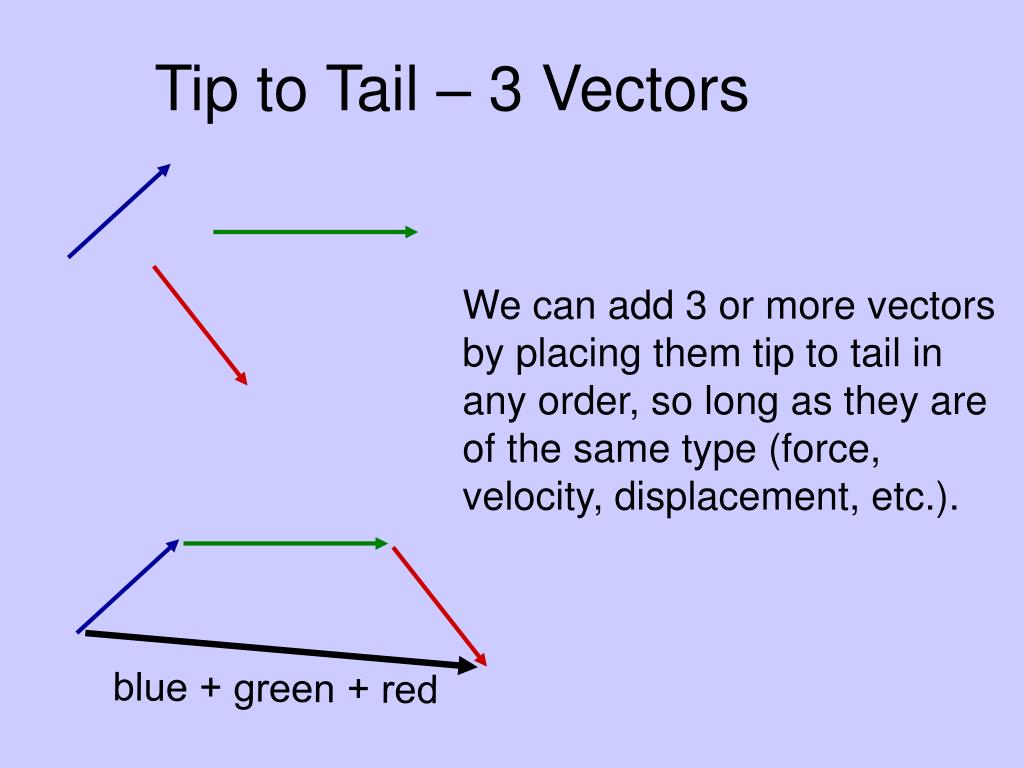 Tip to Tail – 3 Vectors

We can add 3 or more vectors by placing them tip to tail in any order, so long as they are of the same type (force, velocity, displacement, etc.).

blue + green + red